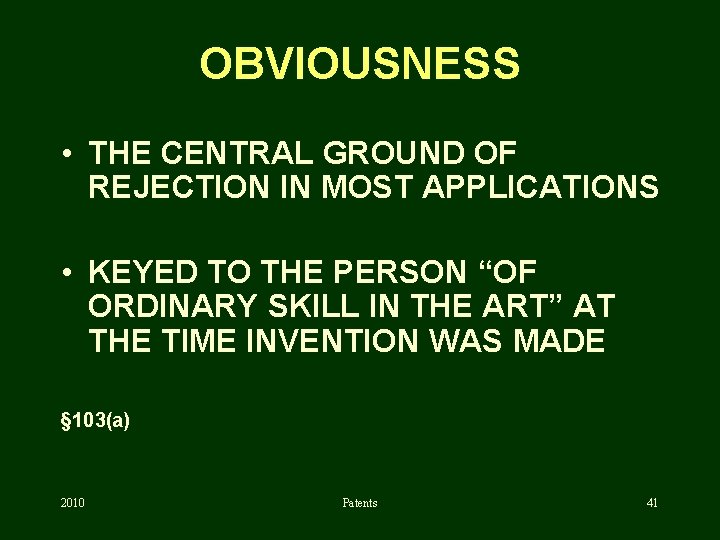 OBVIOUSNESS

• THE CENTRAL GROUND OF REJECTION IN MOST APPLICATIONS

• KEYED TO THE PERSON “OF ORDINARY SKILL IN THE ART” AT THE TIME INVENTION WAS MADE

§103(a)

2010

Patents

41